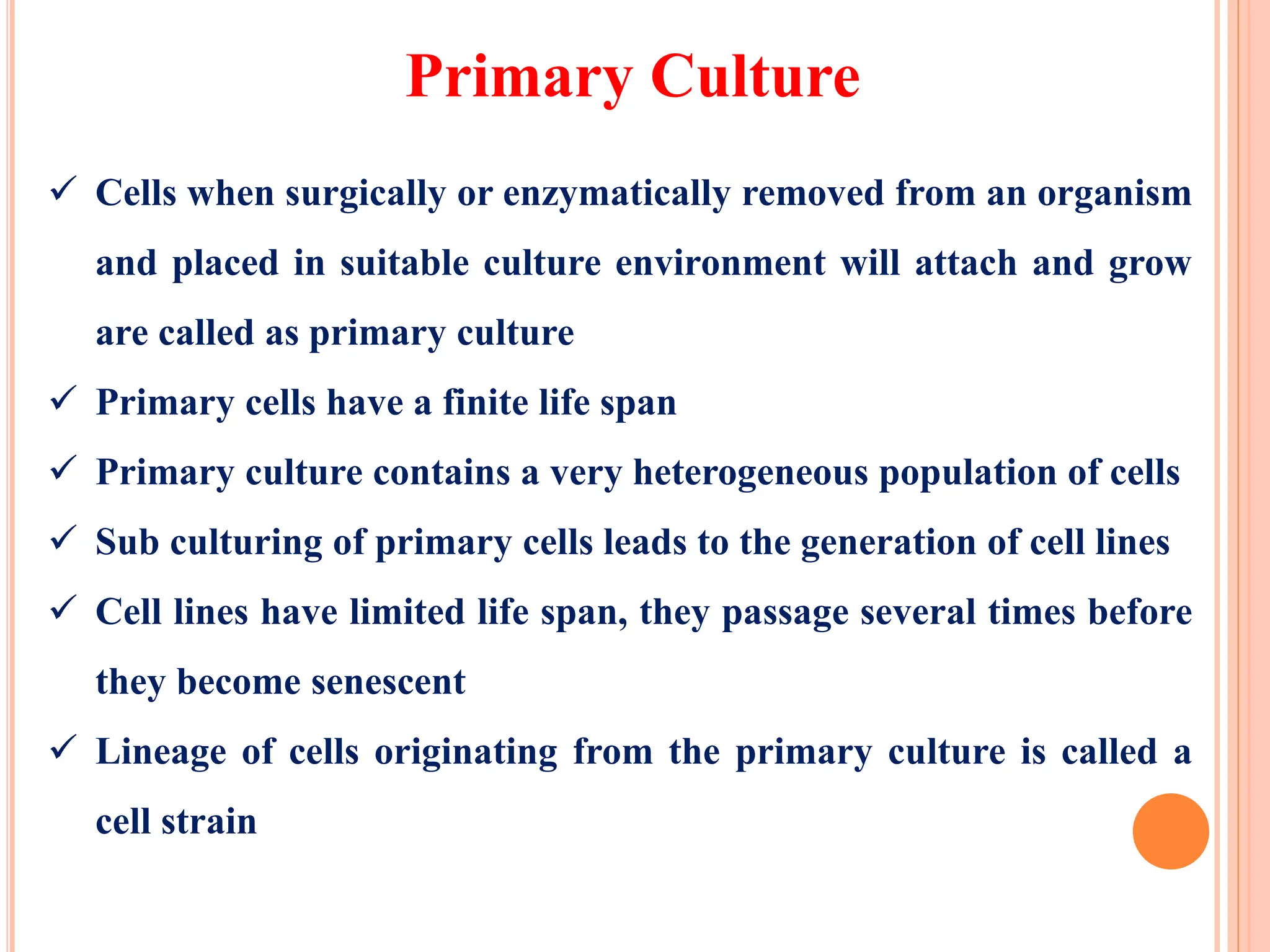 Primary Culture

✓ Cells when surgically or enzymatically removed from an organism and placed in suitable culture environment will attach and grow are called as primary culture

✓ Primary cells have a finite life span

✓ Primary culture contains a very heterogeneous population of cells

✓ Sub culturing of primary cells leads to the generation of cell lines

✓ Cell lines have limited life span, they passage several times before they become senescent

✓ Lineage of cells originating from the primary culture is called a cell strain